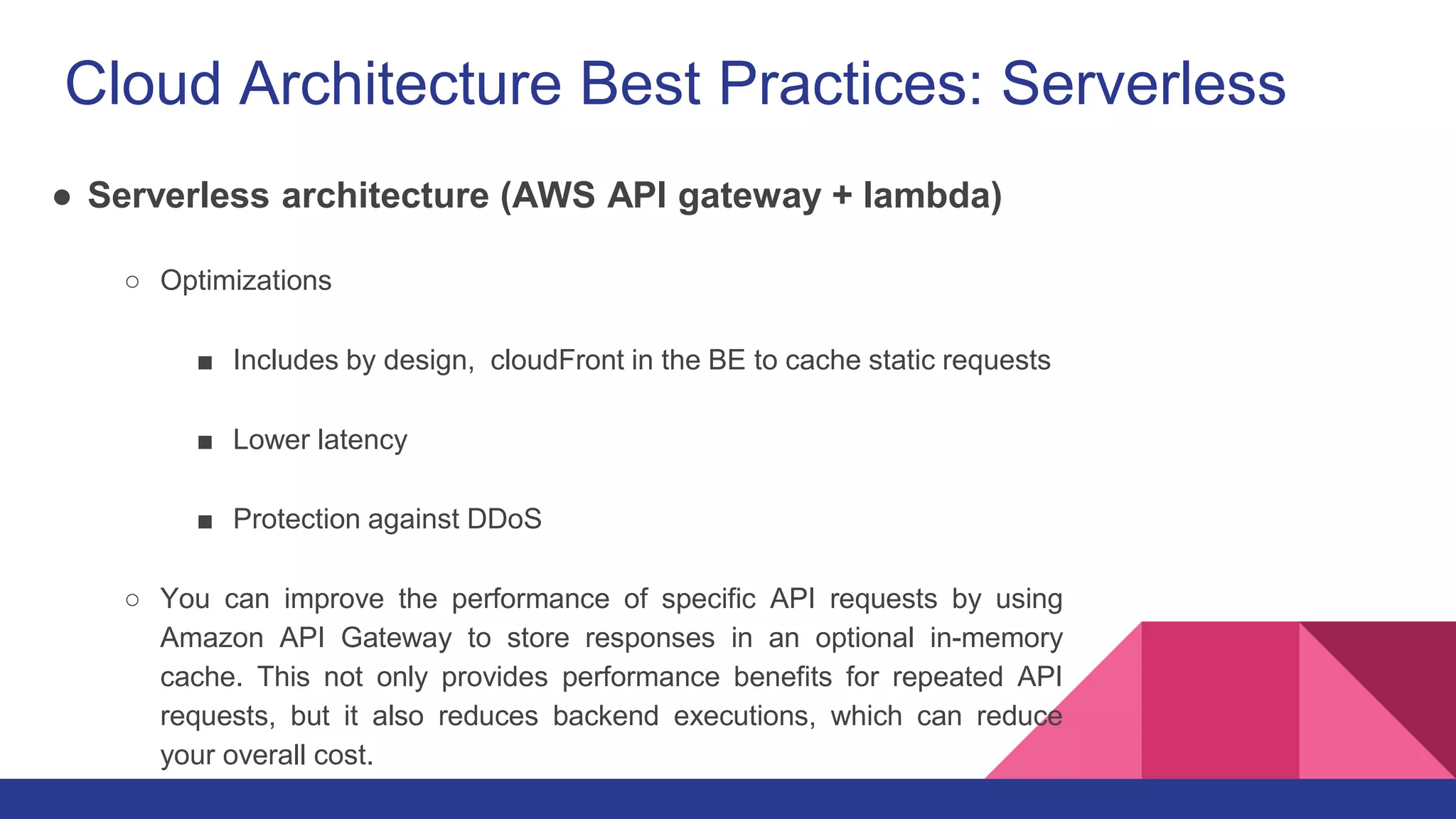 Cloud Architecture Best Practices: Serverless

● Serverless architecture (AWS API gateway + lambda)

○ Optimizations

■ Includes by design,  cloudFront in the BE to cache static requests

■ Lower latency

■ Protection against DDoS

○ You can improve the performance of specific API requests by using Amazon API Gateway to store responses in an optional in-memory cache. This not only provides performance benefits for repeated API requests, but it also reduces backend executions, which can reduce your overall cost.